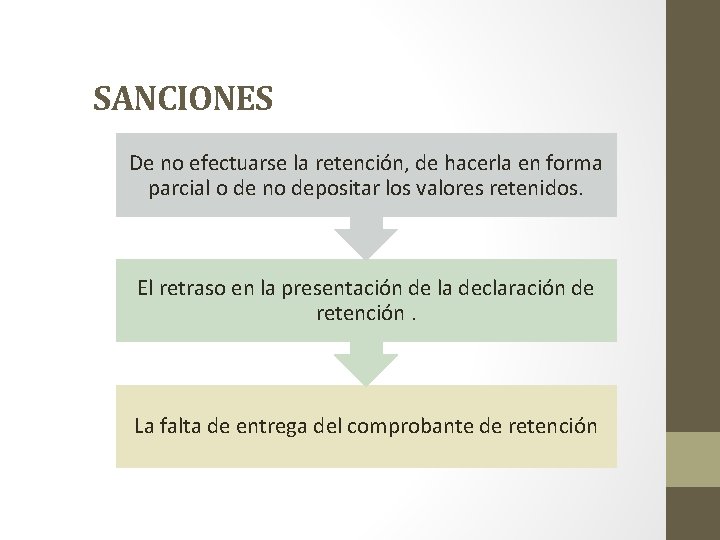 SANCIONES

De no efectuarse la retención, de hacerla en forma parcial o de no depositar los valores retenidos.

El retraso en la presentación de la declaración de retención .

La falta de entrega del comprobante de retención